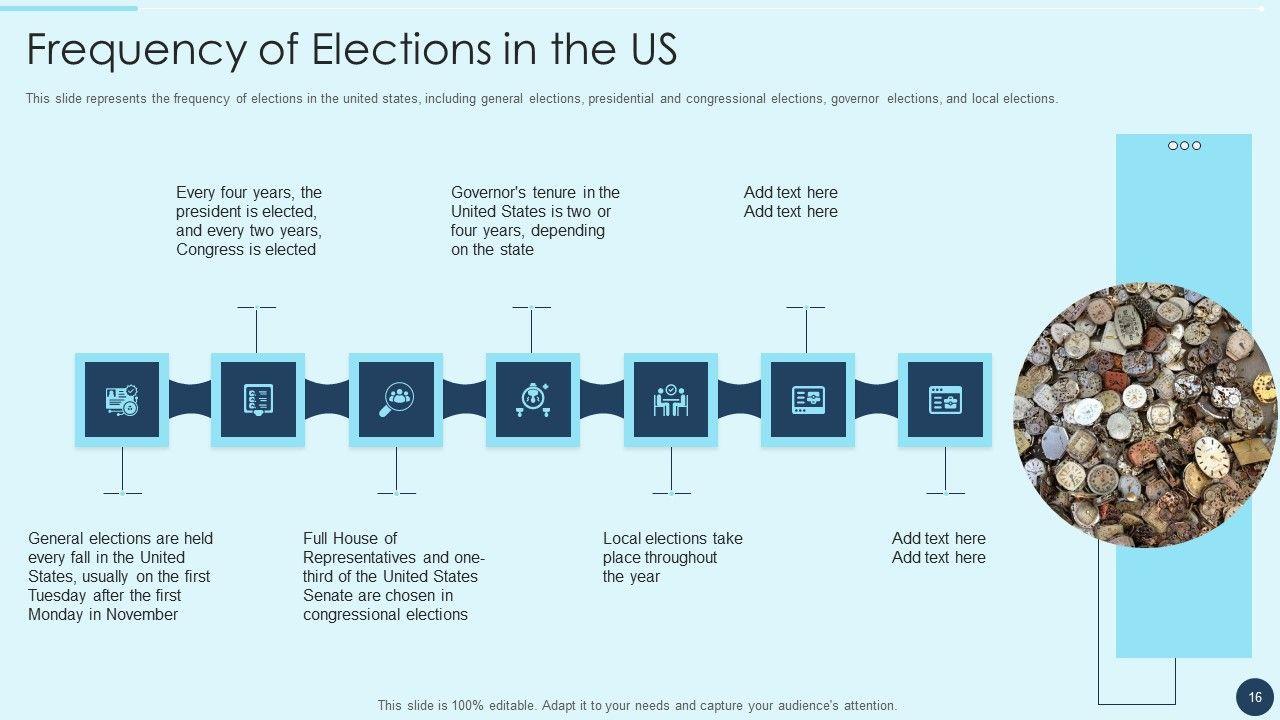 Frequency of Elections in the US

This slide represents the frequency of elections in the united states, including general elections, presidential and congressional elections, governor elections, and local elections.

Every four years, the president is elected, and every two years, Congress is elected

Governor's tenure in the United States is two or four years, depending on the state

Add text here
Add text here

General elections are held every fall in the United States, usually on the first Tuesday after the first Monday in November

Full House of Representatives and one-third of the United States Senate are chosen in congressional elections

Local elections take place throughout the year

Add text here
Add text here

This slide is 100% editable. Adapt it to your needs and capture your audience's attention.

16